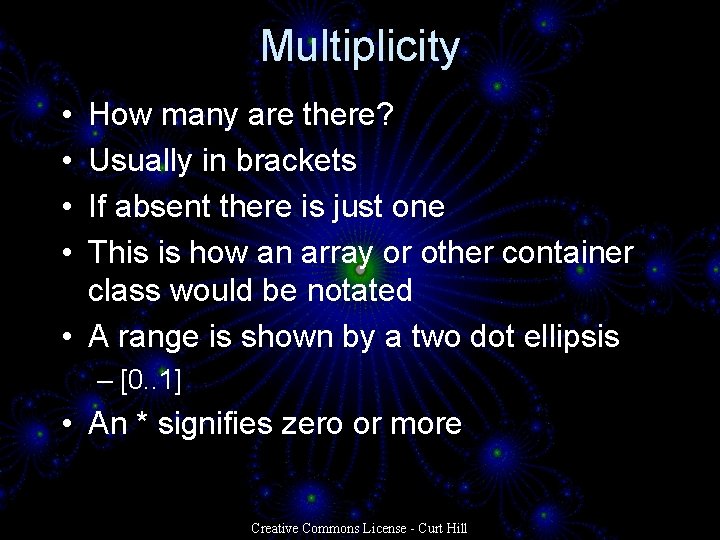 Multiplicity

• How many are there?
• Usually in brackets
• If absent there is just one
• This is how an array or other container class would be notated
• A range is shown by a two dot ellipsis
– [0..1]
• An * signifies zero or more

Creative Commons License - Curt Hill